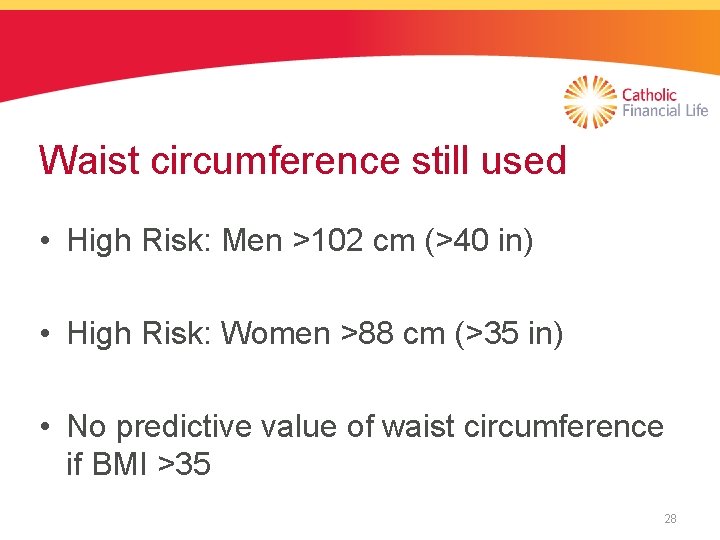 Catholic
Financial Life

Waist circumference still used

• High Risk: Men >102 cm (>40 in)

• High Risk: Women >88 cm (>35 in)

• No predictive value of waist circumference if BMI >35

28